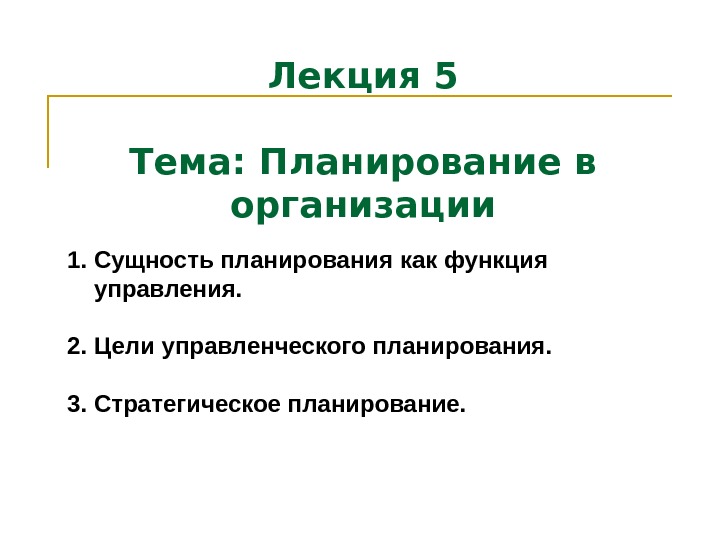 Лекция 5

Тема: Планирование в организации

1. Сущность планирования как функция управления.

2. Цели управленческого планирования.

3. Стратегическое планирование.